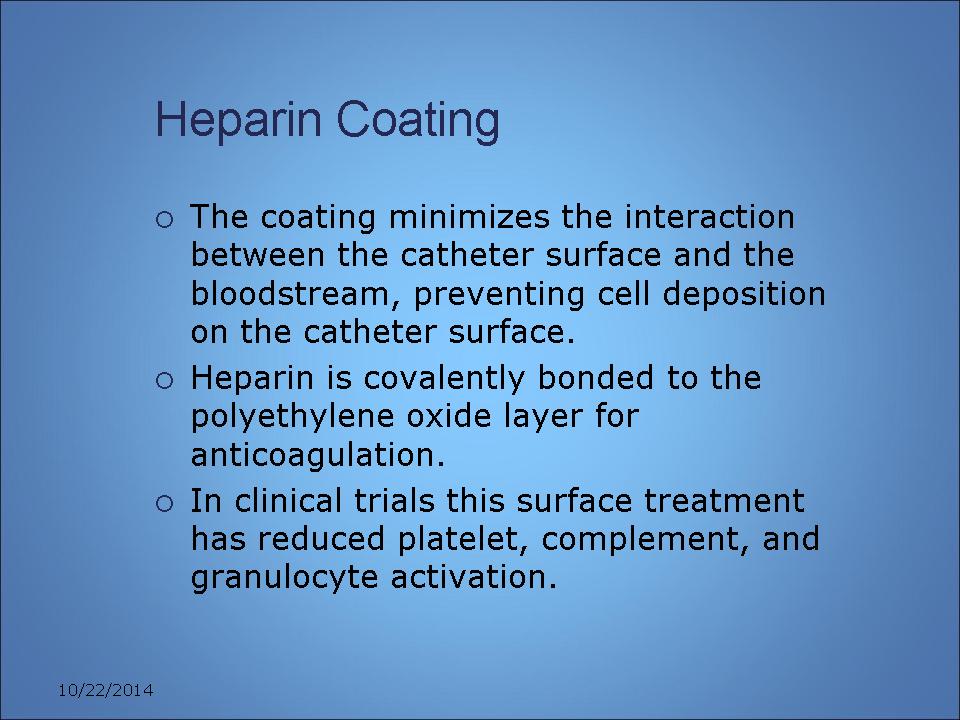 Heparin Coating

○ The coating minimizes the interaction between the catheter surface and the bloodstream, preventing cell deposition on the catheter surface.
○ Heparin is covalently bonded to the polyethylene oxide layer for anticoagulation.
○ In clinical trials this surface treatment has reduced platelet, complement, and granulocyte activation.

10/22/2014